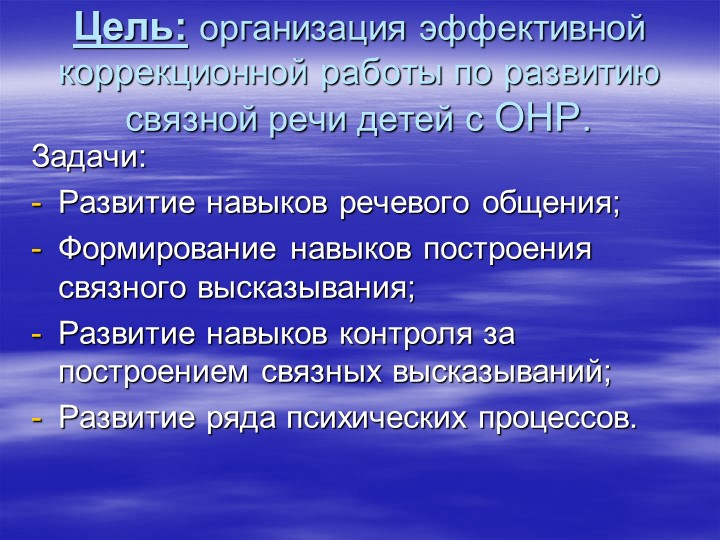 Цель: организация эффективной коррекционной работы по развитию связной речи детей с ОНР.

Задачи:

- Развитие навыков речевого общения;
- Формирование навыков построения связного высказывания;
- Развитие навыков контроля за построением связных высказываний;
- Развитие ряда психических процессов.